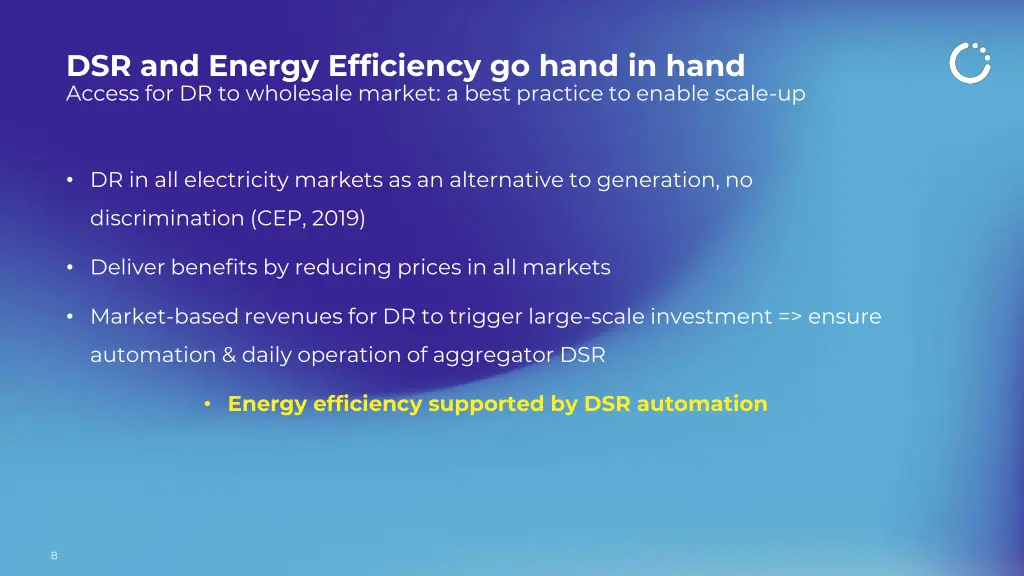 DSR and Energy Efficiency go hand in hand
Access for DR to wholesale market: a best practice to enable scale-up

• DR in all electricity markets as an alternative to generation, no discrimination (CEP, 2019)

• Deliver benefits by reducing prices in all markets

• Market-based revenues for DR to trigger large-scale investment => ensure automation & daily operation of aggregator DSR

• Energy efficiency supported by DSR automation

8